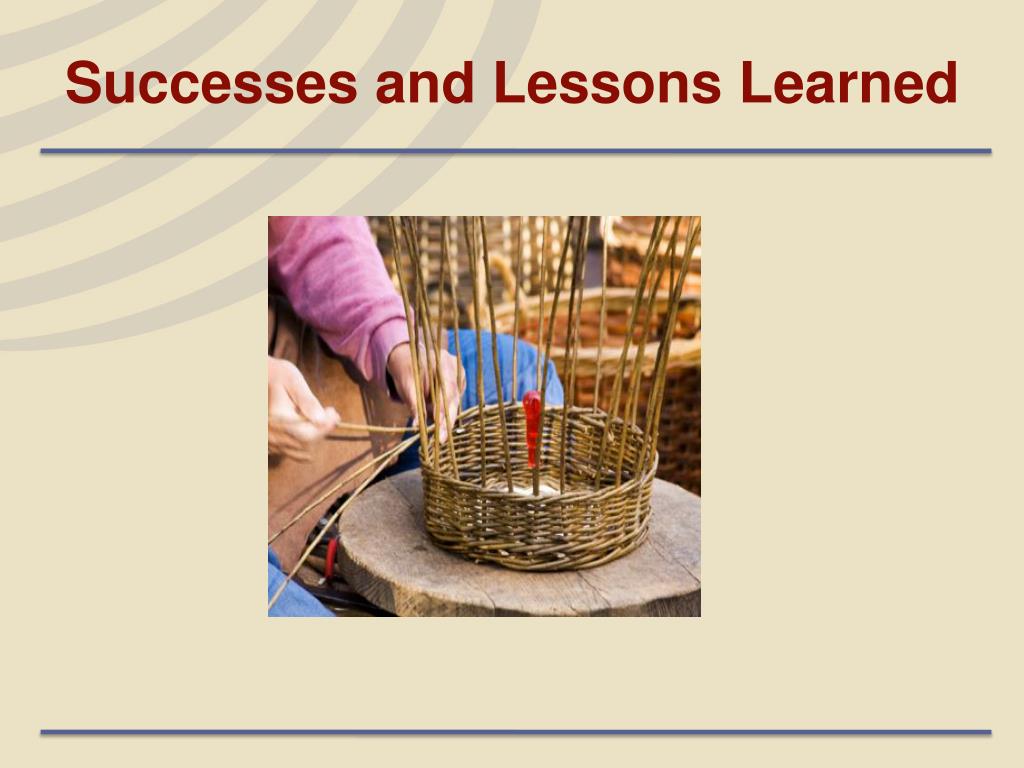 Successes and Lessons Learned